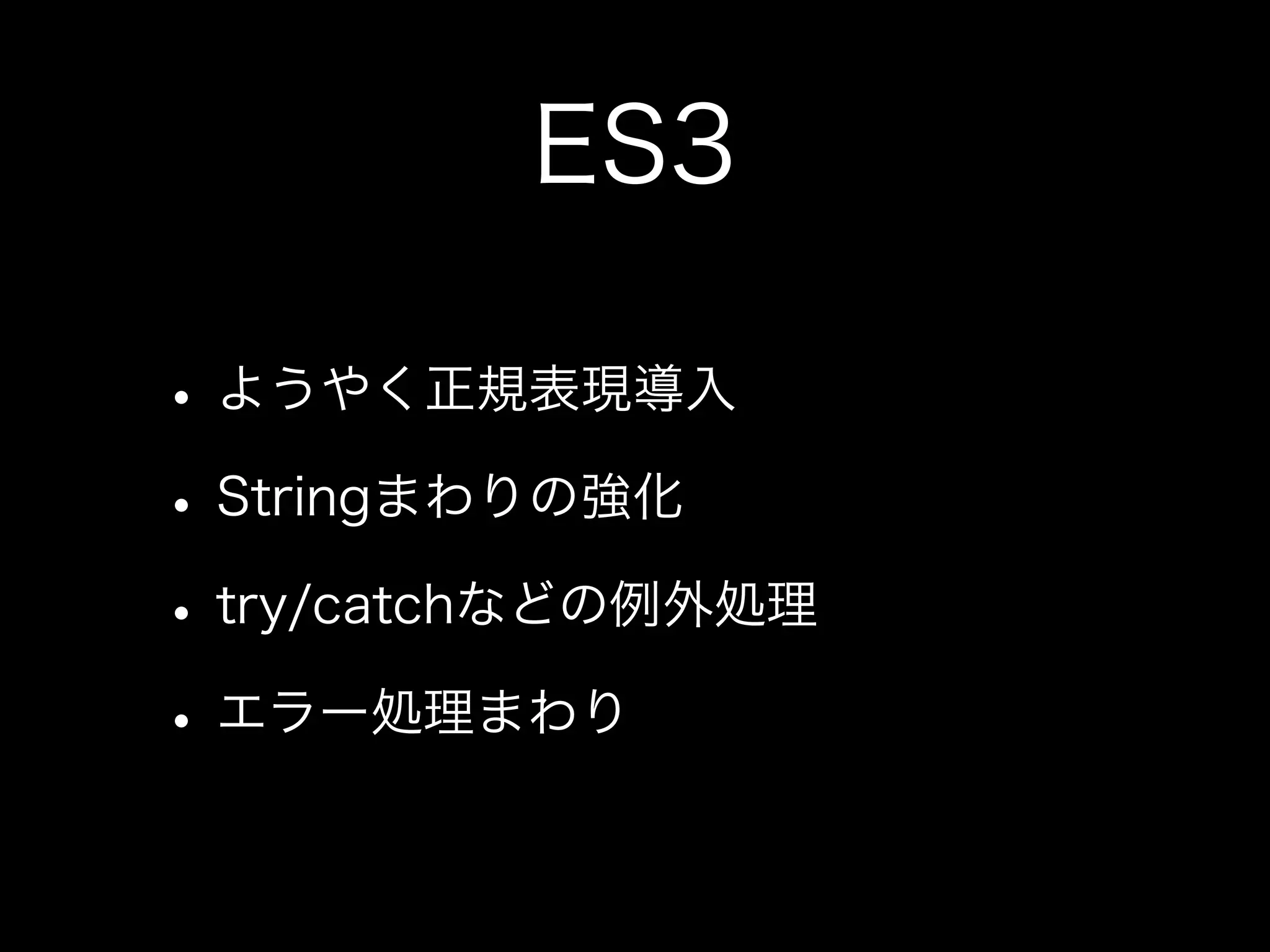 ES3

• ようやく正規表現導入
• Stringまわりの強化
• try/catchなどの例外処理
• エラー処理まわり